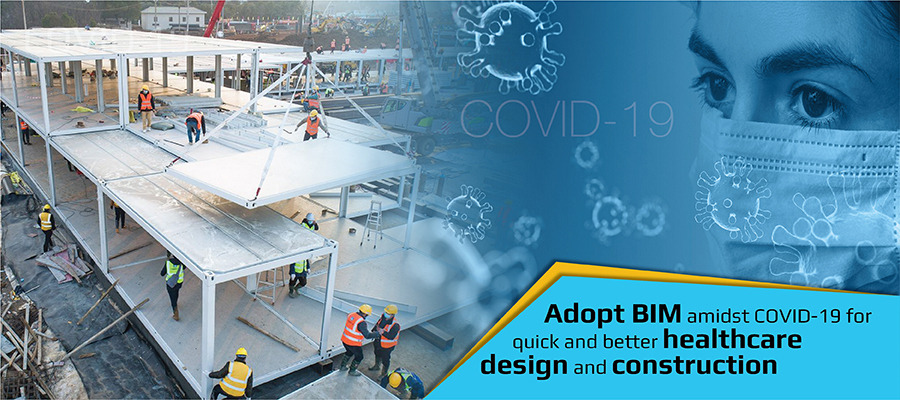 COVID-19

Adopt BIM amidst COVID-19 for quick and better healthcare design and construction